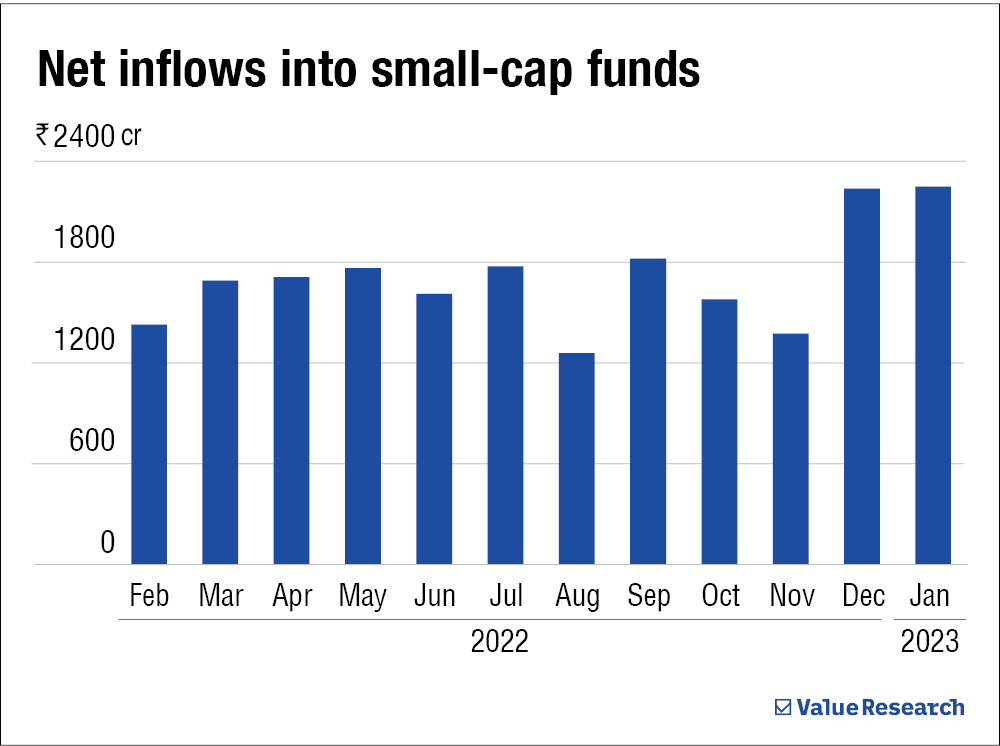 Net inflows into small-cap funds

₹2400 cr
1800
1200
600
0

Feb Mar Apr May Jun Jul Aug Sep Oct Nov Dec Jan
2022
2023

Value Research